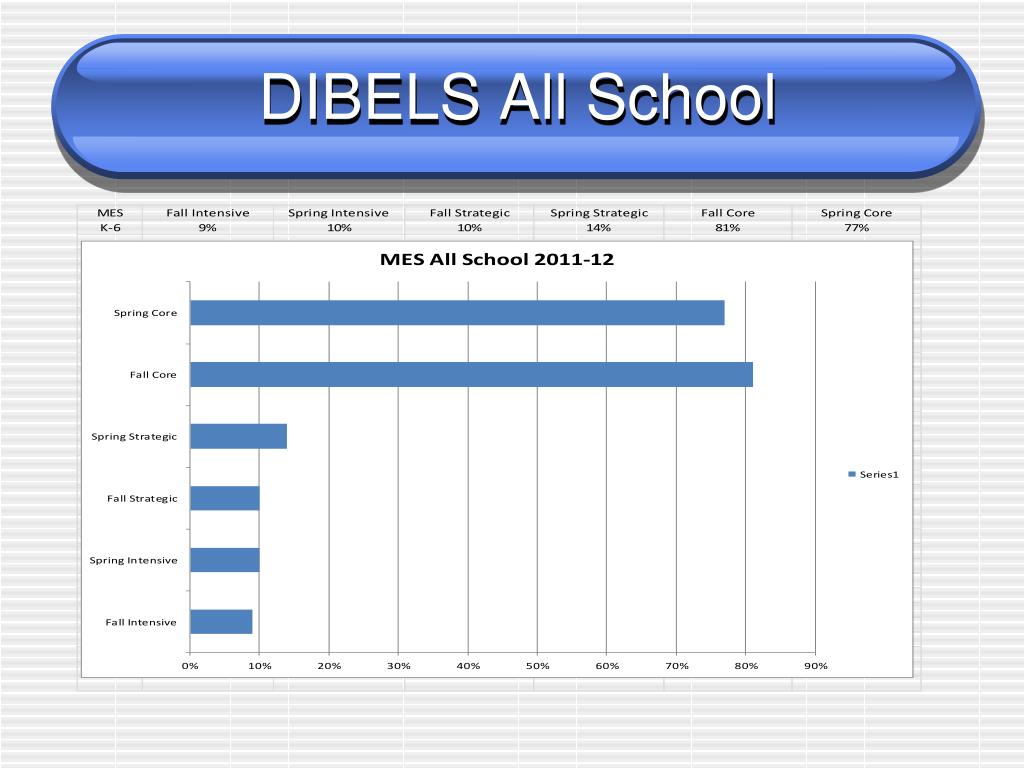 DIBELS All School

| MES | Fall Intensive | Spring Intensive | Fall Strategic | Spring Strategic | Fall Core | Spring Core |
|---|---|---|---|---|---|---|
| K-6 | 9% | 10% | 10% | 14% | 81% | 77% |

MES All School 2011-12

Spring Core
Fall Core
Spring Strategic
Fall Strategic
Spring Intensive
Fall Intensive

0% 10% 20% 30% 40% 50% 60% 70% 80% 90%

Series1